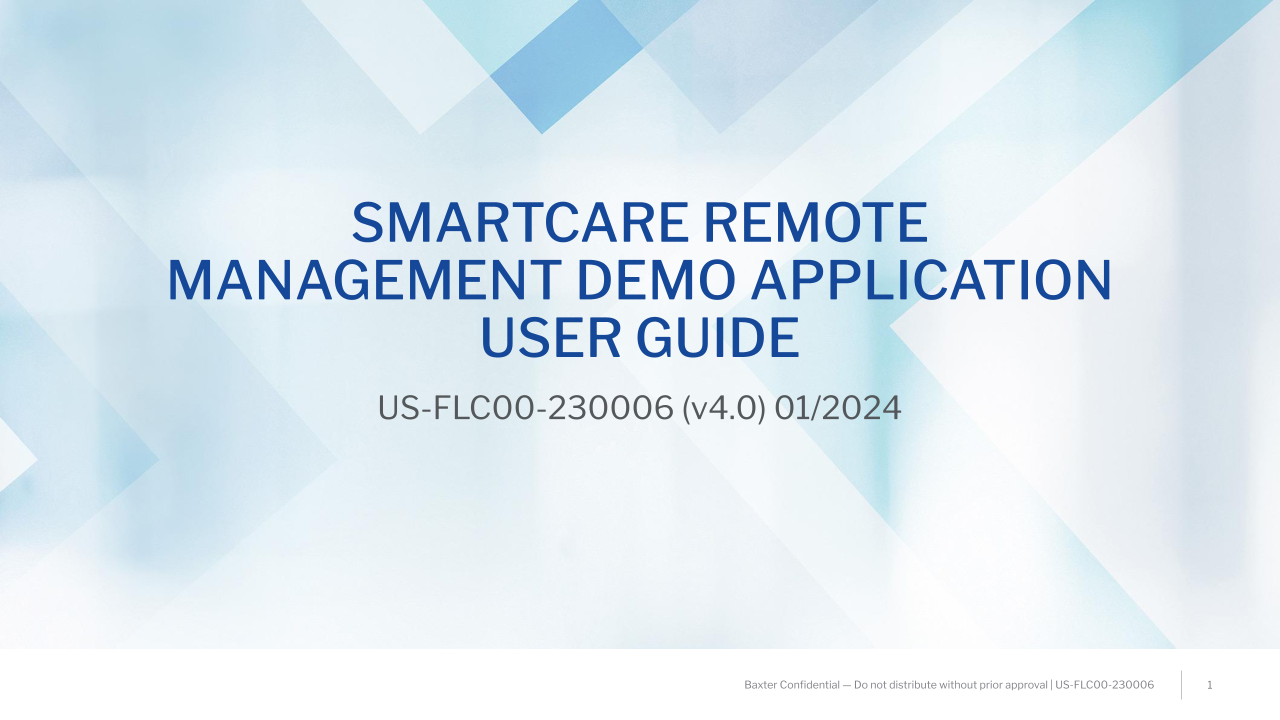 SMARTCARE REMOTE MANAGEMENT DEMO APPLICATION USER GUIDE

US-FLC00-230006 (v4.0) 01/2024

Baxter Confidential — Do not distribute without prior approval | US-FLC00-230006

1